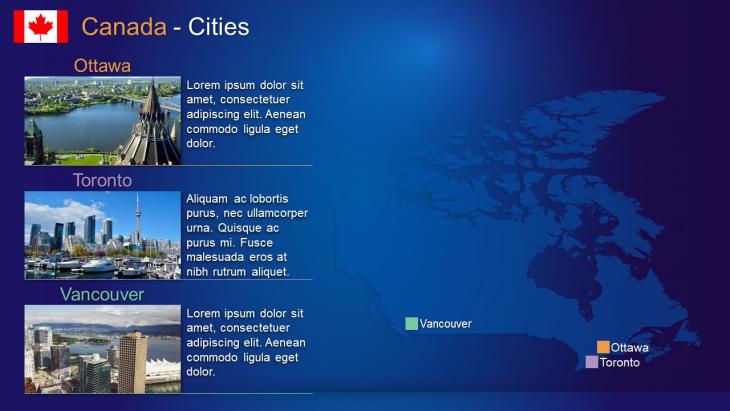 Canada - Cities

Ottawa

Lorem ipsum dolor sit amet, consectetuer adipiscing elit. Aenean commodo ligula eget dolor.

Toronto

Aliquam ac lobortis purus, nec ullamcorper urna. Quisque ac purus mi. Fusce malesuada eros at nibh rutrum aliquet.

Vancouver

Lorem ipsum dolor sit amet, consectetuer adipiscing elit. Aenean commodo ligula eget dolor.

Vancouver

Ottawa

Toronto